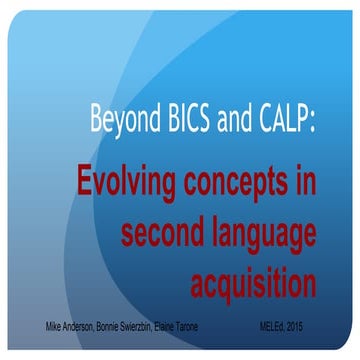 Beyond BICS and CALP:

Evolving concepts in second language acquisition

Mike Anderson, Bonnie Swierzbin, Elaine Tarone

MELEd, 2015